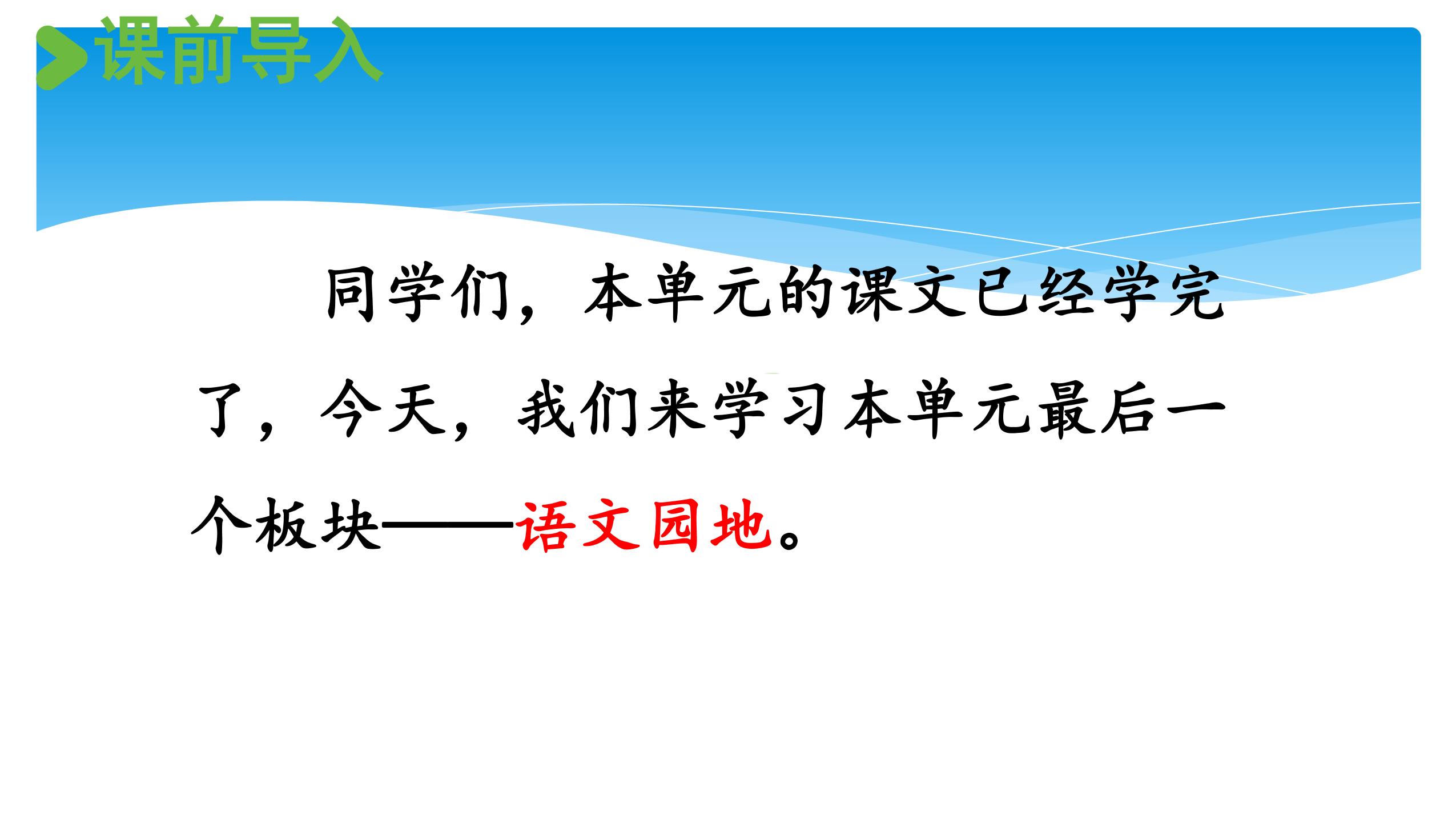 课前导入

同学们，本单元的课文已经学完了，今天，我们来学习本单元最后一个板块——语文园地。